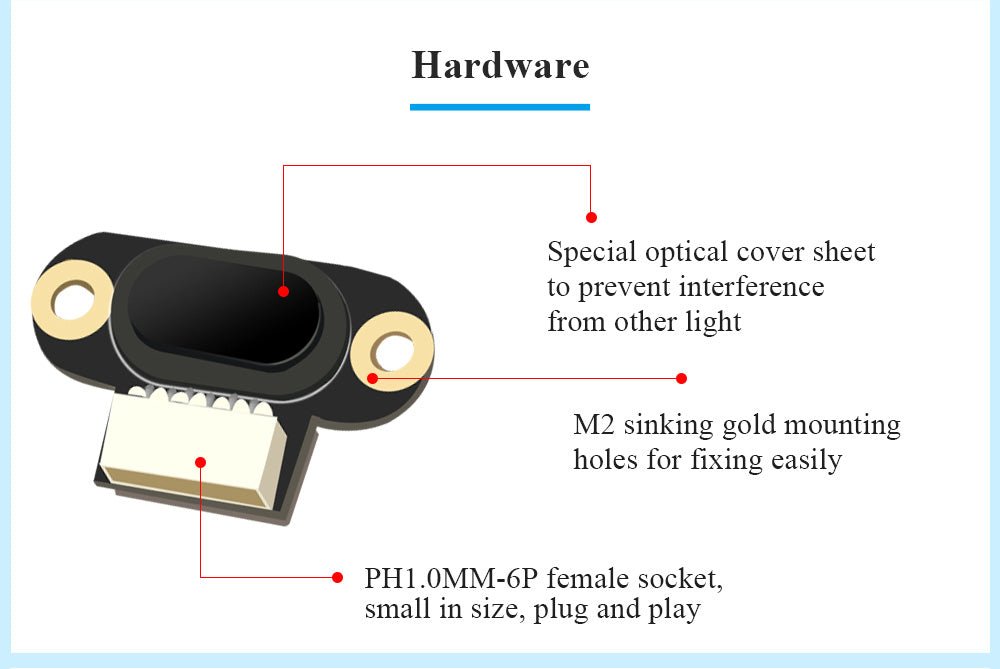 Hardware

Special optical cover sheet to prevent interference from other light

M2 sinking gold mounting holes for fixing easily

PH1.0MM-6P female socket, small in size, plug and play